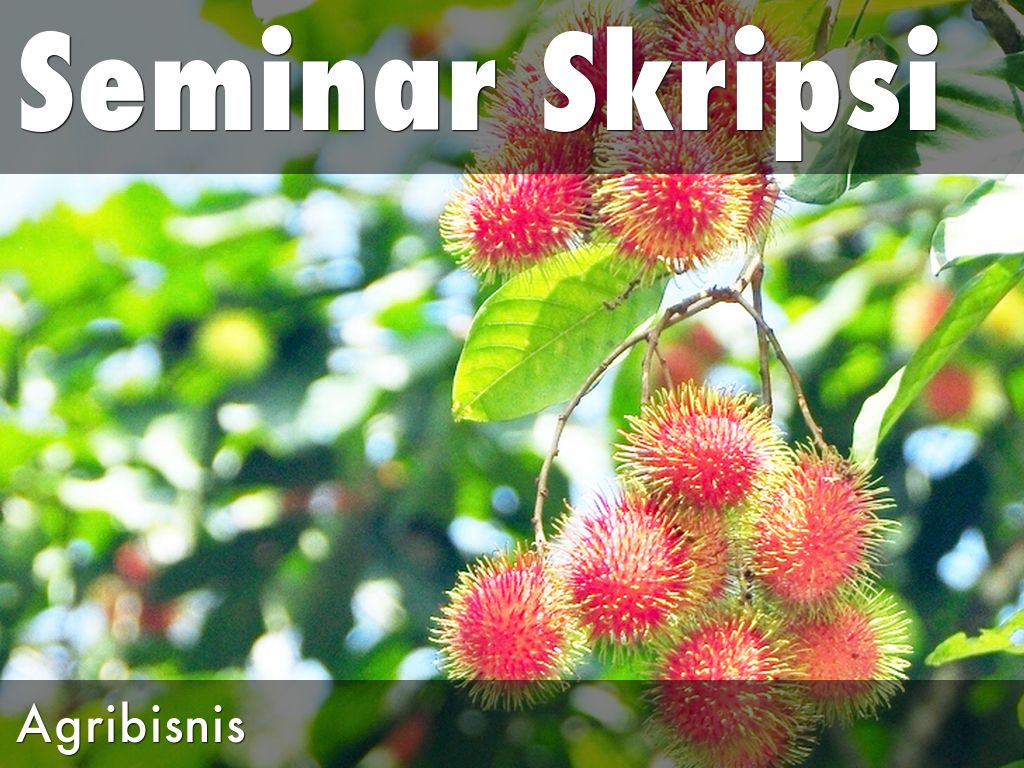 Seminar Skripsi

Agribisnis